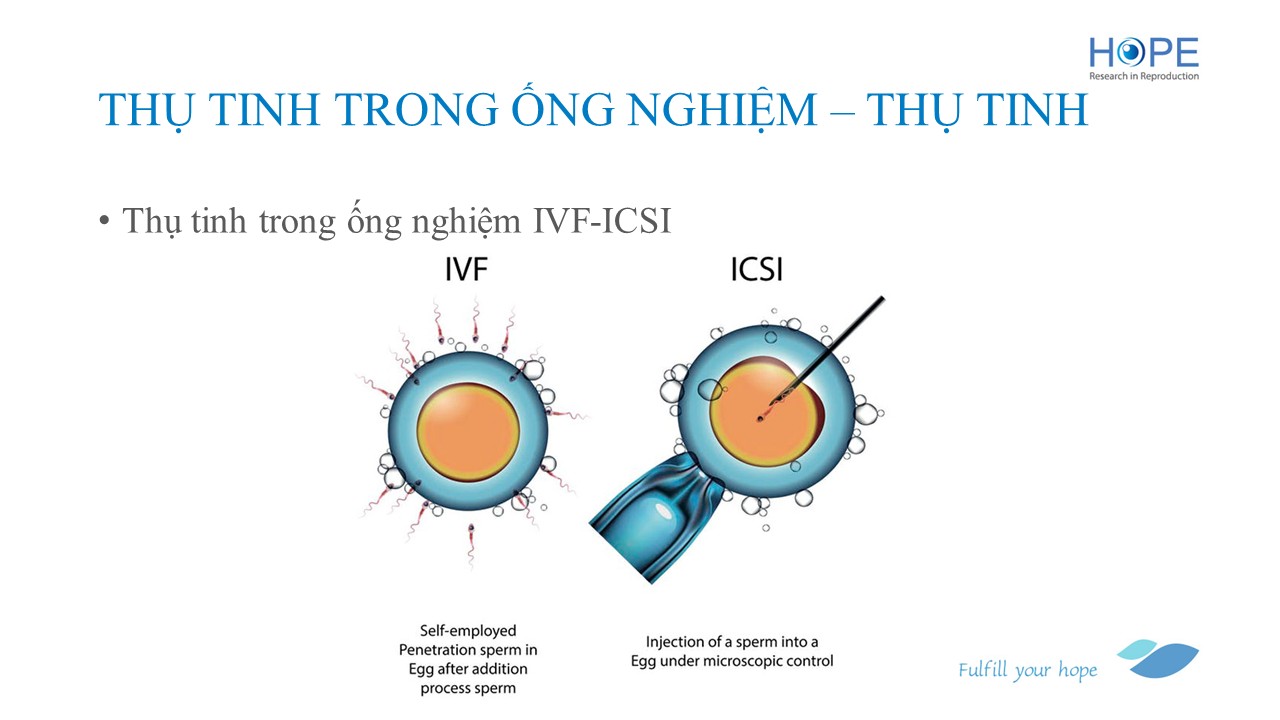 HOPE
Research in Reproduction

THỤ TINH TRONG ỐNG NGHIỆM – THỤ TINH

• Thụ tinh trong ống nghiệm IVF-ICSI

IVF

ICSI

Self-employed Penetration sperm in Egg after addition process sperm

Injection of a sperm into a Egg under microscopic control

Fulfill your hope